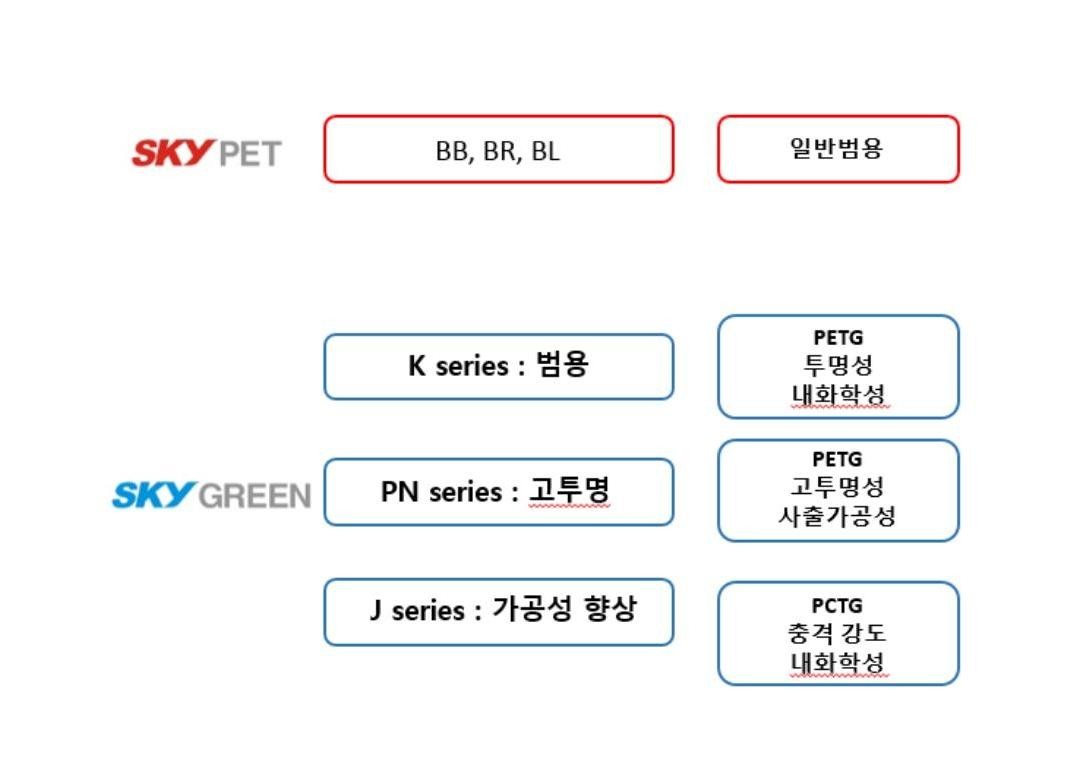 SKYPET

BB, BR, BL

일반범용

SKYGREEN

K series : 범용

PETG
투명성
내화학성

PN series : 고투명

PETG
고투명성
사출가공성

J series : 가공성 향상

PCTG
충격 강도
내화학성